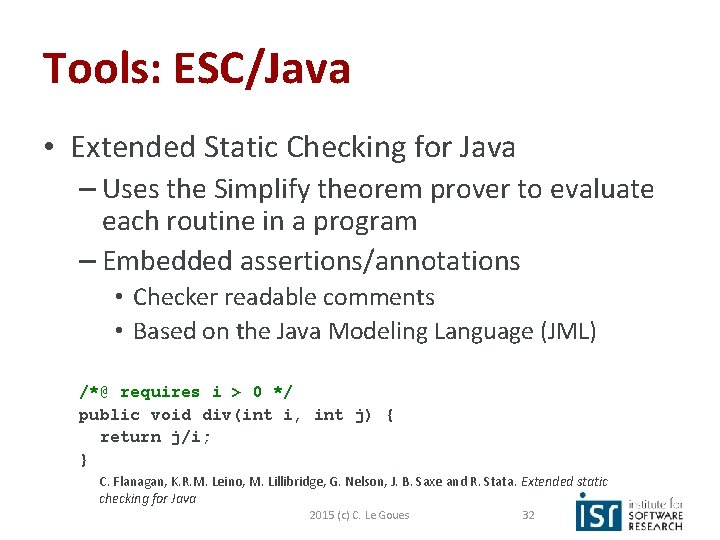 Tools: ESC/Java

• Extended Static Checking for Java
 – Uses the Simplify theorem prover to evaluate each routine in a program
 – Embedded assertions/annotations
  • Checker readable comments
  • Based on the Java Modeling Language (JML)

/*@ requires i > 0 */
public void div(int i, int j) {
  return j/i;
}

C. Flanagan, K.R.M. Leino, M. Lillibridge, G. Nelson, J. B. Saxe and R. Stata. Extended static checking for Java

2015 (c) C. Le Goues

32

isr institute for SOFTWARE RESEARCH